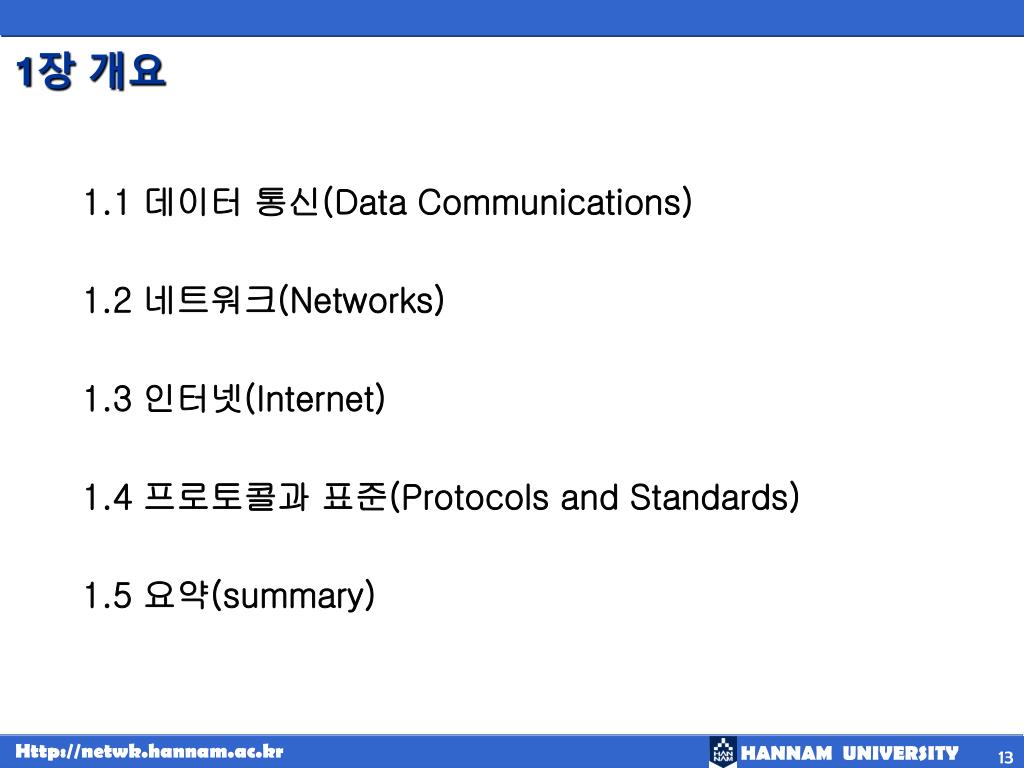 1장 개요

1.1 데이터 통신(Data Communications)

1.2 네트워크(Networks)

1.3 인터넷(Internet)

1.4 프로토콜과 표준(Protocols and Standards)

1.5 요약(summary)

Http://netwk.hannam.ac.kr

HAN NAM HANNAM UNIVERSITY

13